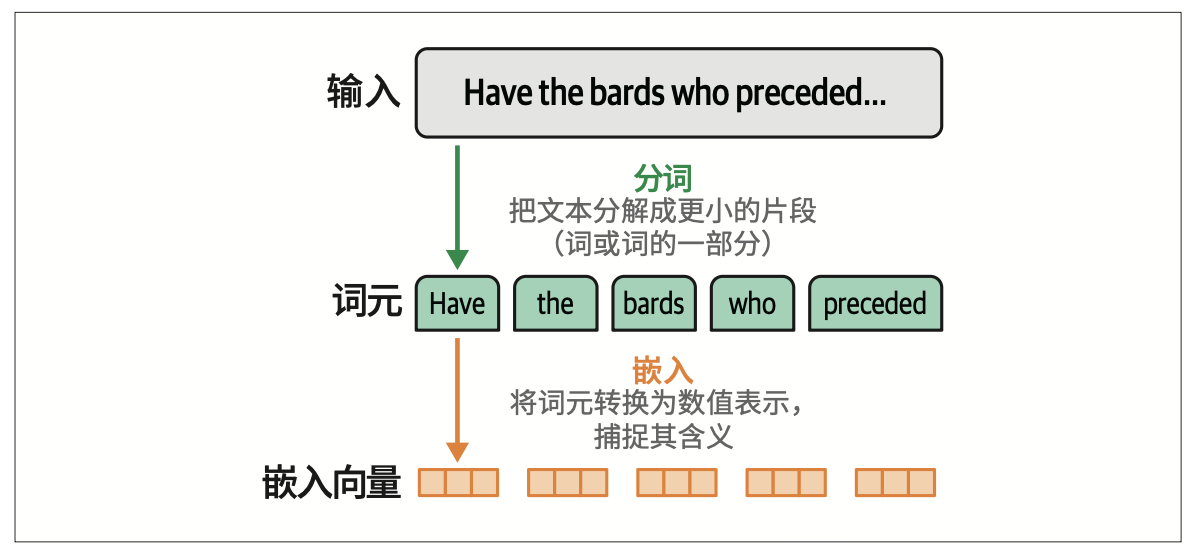 输入 Have the bards who preceded...

分词
把文本分解成更小的片段
（词或词的一部分）

词元 Have the bards who preceded

嵌入
将词元转换为数值表示，
捕捉其含义

嵌入向量